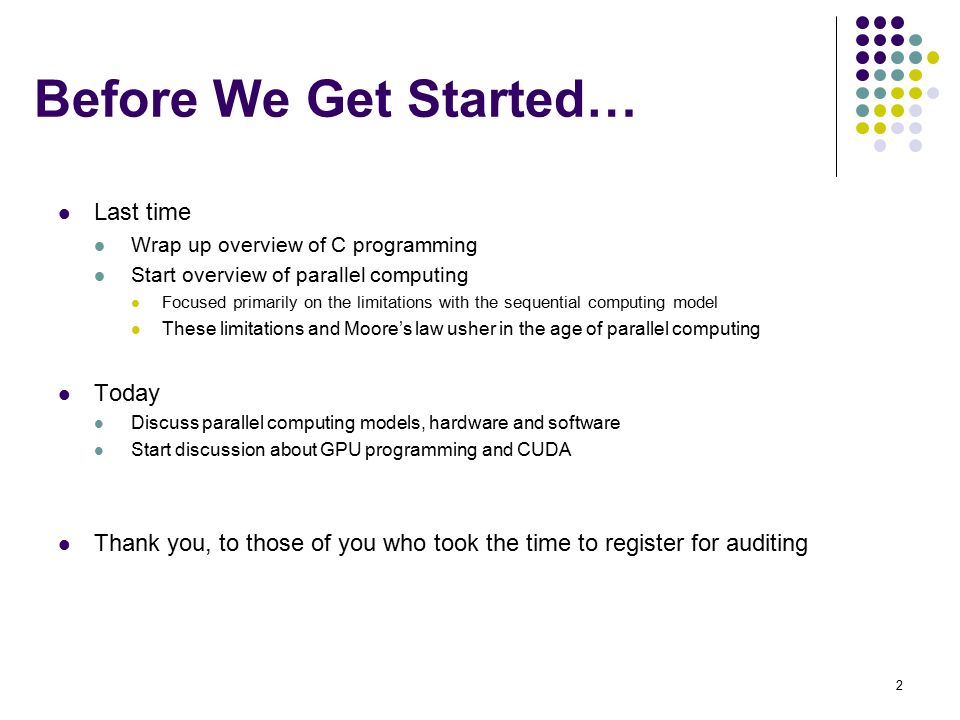 Before We Get Started…

- Last time
  - Wrap up overview of C programming
  - Start overview of parallel computing
    - Focused primarily on the limitations with the sequential computing model
    - These limitations and Moore's law usher in the age of parallel computing

- Today
  - Discuss parallel computing models, hardware and software
  - Start discussion about GPU programming and CUDA

- Thank you, to those of you who took the time to register for auditing

2